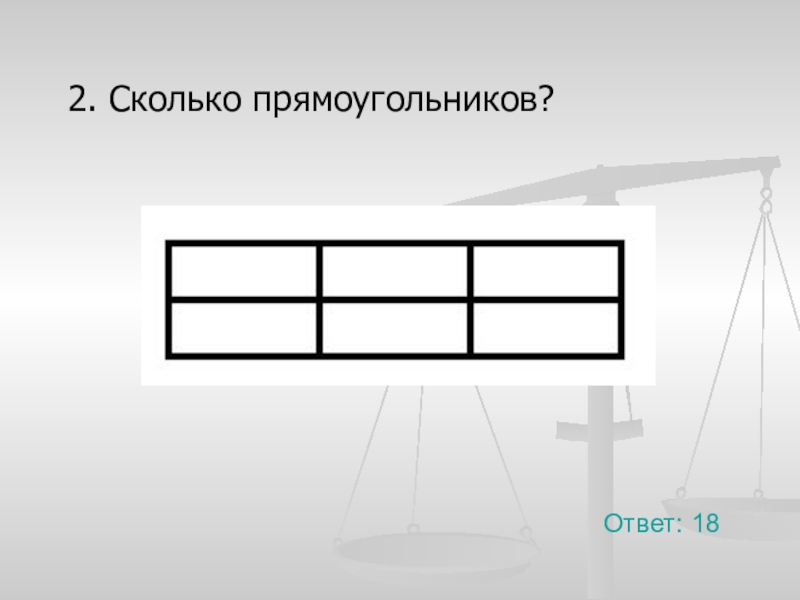 2. Сколько прямоугольников?

Ответ: 18